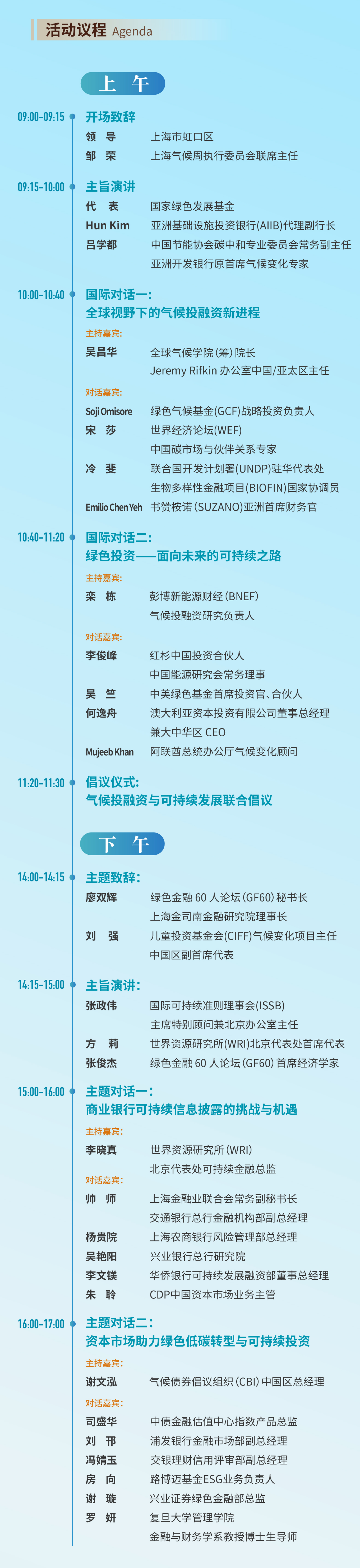 活动议程 Agenda

上 午

09:00-09:15 开场致辞
领 导 上海市虹口区
邹 荣 上海气候周执行委员会联席主任

09:15-10:00 主旨演讲
代 表 国家绿色发展基金
Hun Kim 亚洲基础设施投资银行(AIIB)代理副行长
吕学都 中国节能协会碳中和专业委员会常务副主任
亚洲开发银行原首席气候变化专家

10:00-10:40 国际对话一：
全球视野下的气候投融资新进程
主持嘉宾：
吴昌华 全球气候学院(筹)院长
Jeremy Rifkin 办公室中国/亚太区主任
对话嘉宾：
Soji Omisore 绿色气候基金(GCF)战略投资负责人
宋 莎 世界经济论坛(WEF)
中国碳市场与伙伴关系专家
冷 斐 联合国开发计划署(UNDP)驻华代表处
生物多样性金融项目(BIOFIN)国家协调员
Emilio Chen Yeh 书赞桉诺(SUZANO)亚洲首席财务官

10:40-11:20 国际对话二：
绿色投资——面向未来的可持续之路
主持嘉宾：
栾 栋 彭博新能源财经(BNEF)
气候投融资研究负责人
对话嘉宾：
李俊峰 红杉中国投资合伙人
中国能源研究会常务理事
吴 竺 中美绿色基金首席投资官、合伙人
何逸舟 澳大利亚资本投资有限公司董事总经理
兼大中华区 CEO
Mujeeb Khan 阿联酋总统办公厅气候变化顾问

11:20-11:30 倡议仪式：
气候投融资与可持续发展联合倡议

下 午

14:00-14:15 主题致辞：
廖双辉 绿色金融 60 人论坛(GF60)秘书长
上海金司南金融研究院理事长
刘 强 儿童投资基金会(CIFF)气候变化项目主任
中国区副首席代表

14:15-15:00 主旨演讲：
张政伟 国际可持续准则理事会(ISSB)
主席特别顾问兼北京办公室主任
方 莉 世界资源研究所(WRI)北京代表处首席代表
张俊杰 绿色金融 60 人论坛(GF60)首席经济学家

15:00-16:00 主题对话一：
商业银行可持续信息披露的挑战与机遇
主持嘉宾：
李晓真 世界资源研究所(WRI)
北京代表处可持续金融总监
对话嘉宾：
帅 师 上海金融业联合会常务副秘书长
交通银行总行金融机构部副总经理
杨贵院 上海农商银行风险管理部总经理
吴艳阳 兴业银行总行研究院
李文镁 华侨银行可持续发展融资部董事总经理
朱 聆 CDP中国资本市场业务主管

16:00-17:00 主题对话二：
资本市场助力绿色低碳转型与可持续投资
主持嘉宾：
谢文泓 气候债券倡议组织(CBI)中国区总经理
对话嘉宾：
司盛华 中债金融估值中心指数产品总监
刘 邗 浦发银行金融市场部副总经理
冯婧玉 交银理财信用评审部副总经理
房 向 路博迈基金ESG业务负责人
谢 璇 兴业证券绿色金融部总监
罗 妍 复旦大学管理学院
金融与财务学系教授博士生导师